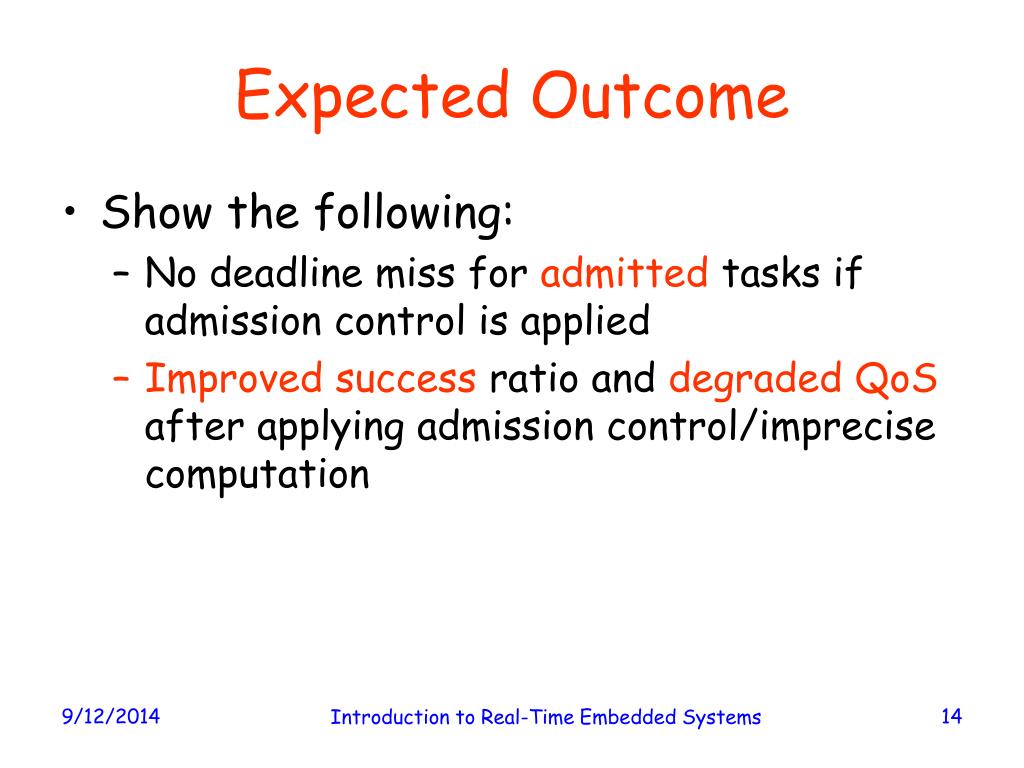 Expected Outcome

• Show the following:
 – No deadline miss for admitted tasks if admission control is applied
 – Improved success ratio and degraded QoS after applying admission control/imprecise computation

9/12/2014
Introduction to Real-Time Embedded Systems
14